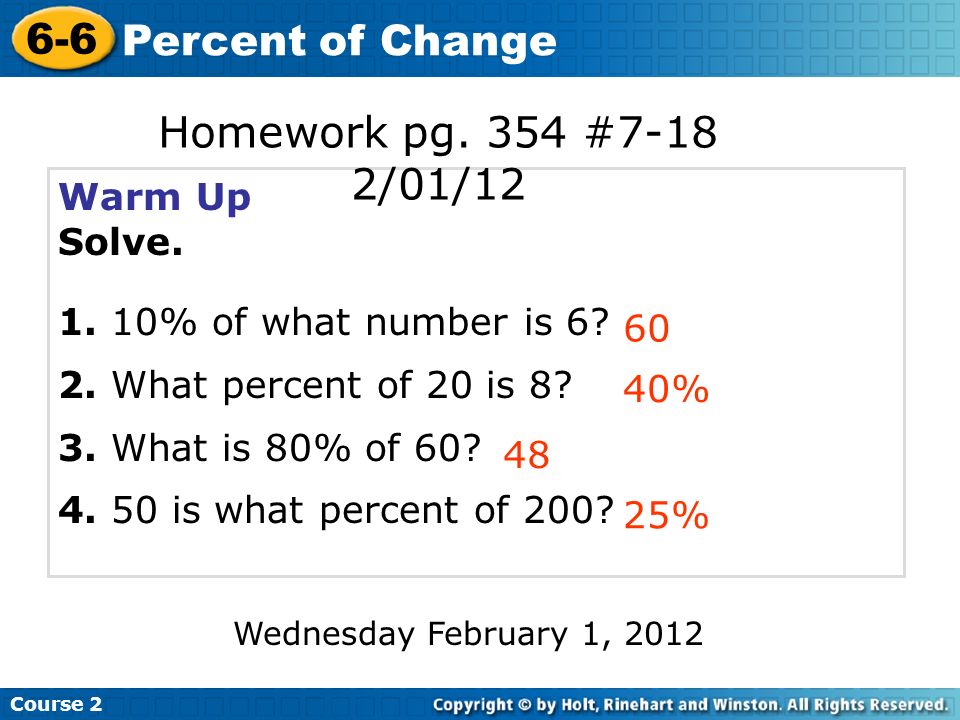 6-6 Percent of Change

Homework pg. 354 #7-18
2/01/12

Warm Up
Solve.

1. 10% of what number is 6? 60
2. What percent of 20 is 8? 40%
3. What is 80% of 60? 48
4. 50 is what percent of 200? 25%

Wednesday February 1, 2012

Course 2

Copyright © by Holt, Rinehart and Winston. All Rights Reserved.